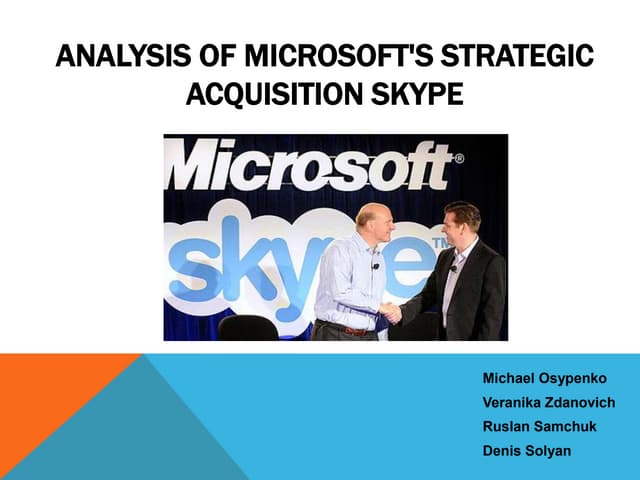 ANALYSIS OF MICROSOFT'S STRATEGIC ACQUISITION SKYPE

Microsoft®

skype™

Michael Osypenko
Veranika Zdanovich
Ruslan Samchuk
Denis Solyan